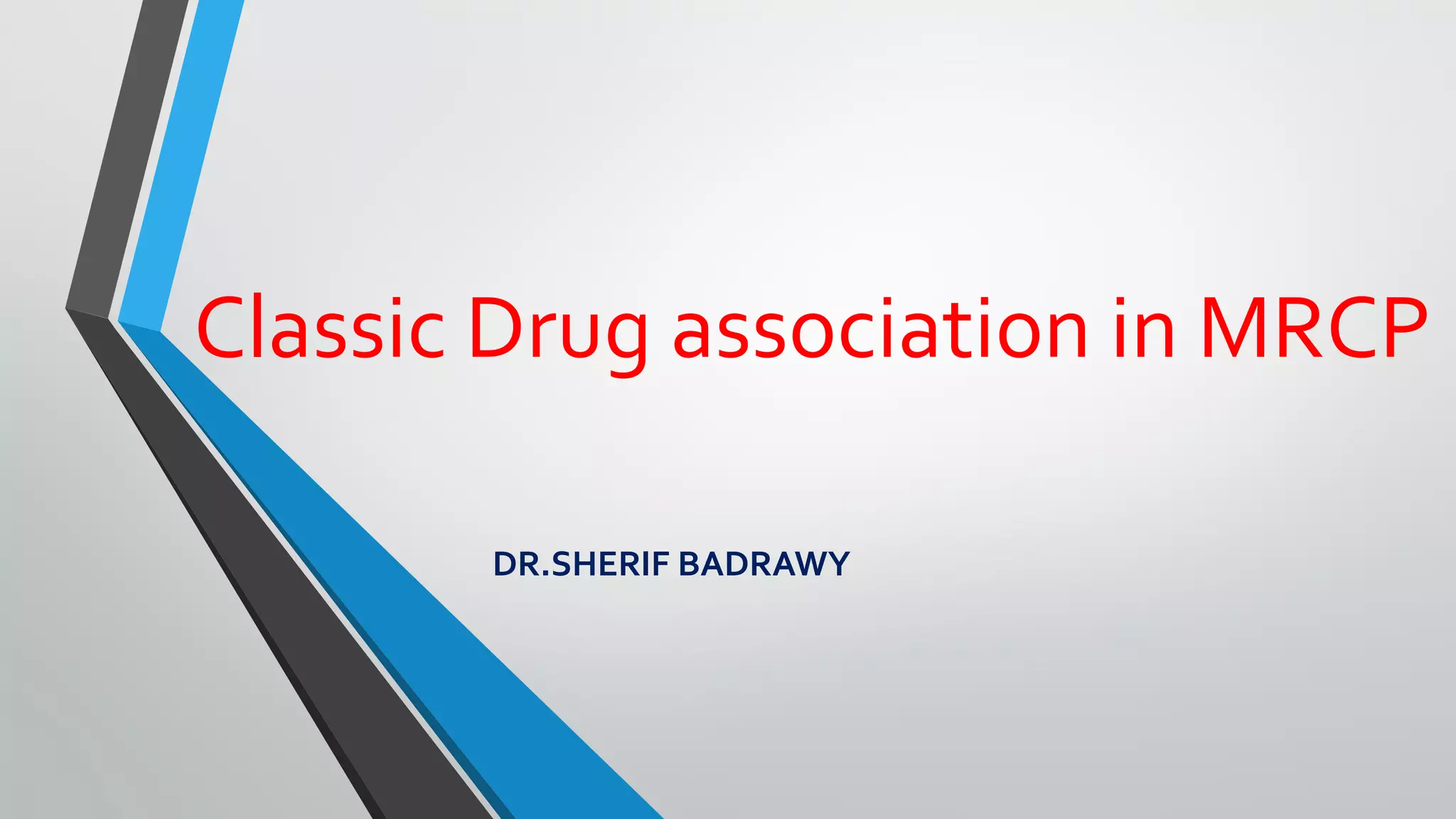 Classic Drug association in MRCP

DR.SHERIF BADRAWY